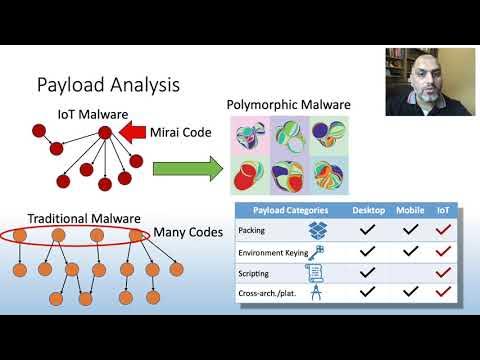 Payload Analysis

IoT Malware

Mirai Code

Polymorphic Malware

Traditional Malware

Many Codes

| Payload Categories | Desktop | Mobile | IoT |
|---|---|---|---|
| Packing | ✓ | ✓ | ✓ |
| Environment Keying | ✓ | ✓ | ✓ |
| Scripting | ✓ | | ✓ |
| Cross-arch./plat. | ✓ | ✓ | ✓ |